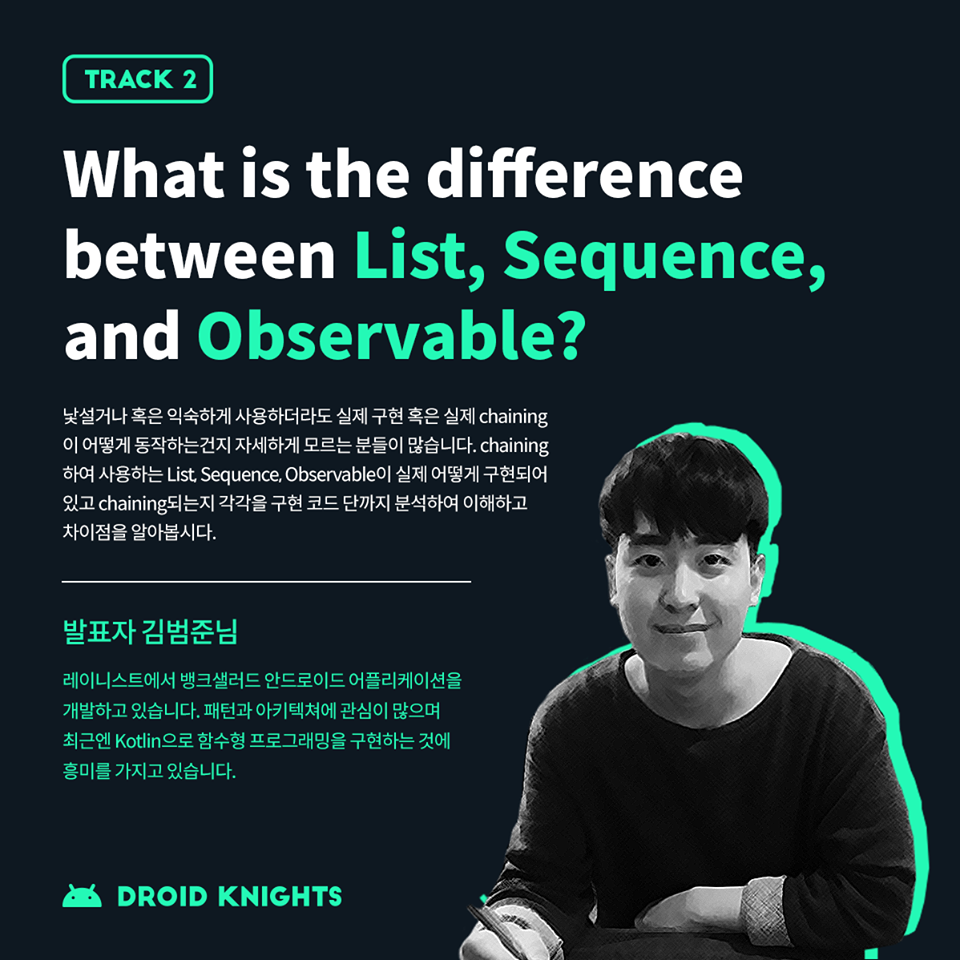 TRACK 2

What is the difference between List, Sequence, and Observable?

낯설거나 혹은 익숙하게 사용하더라도 실제 구현 혹은 실제 chaining이 어떻게 동작하는건지 자세하게 모르는 분들이 많습니다. chaining하여 사용하는 List, Sequence, Observable이 실제 어떻게 구현되어 있고 chaining되는지 각각을 구현 코드 단까지 분석하여 이해하고 차이점을 알아봅시다.

발표자 김범준님

레이니스트에서 뱅크샐러드 안드로이드 어플리케이션을 개발하고 있습니다. 패턴과 아키텍쳐에 관심이 많으며 최근엔 Kotlin으로 함수형 프로그래밍을 구현하는 것에 흥미를 가지고 있습니다.

DROID KNIGHTS